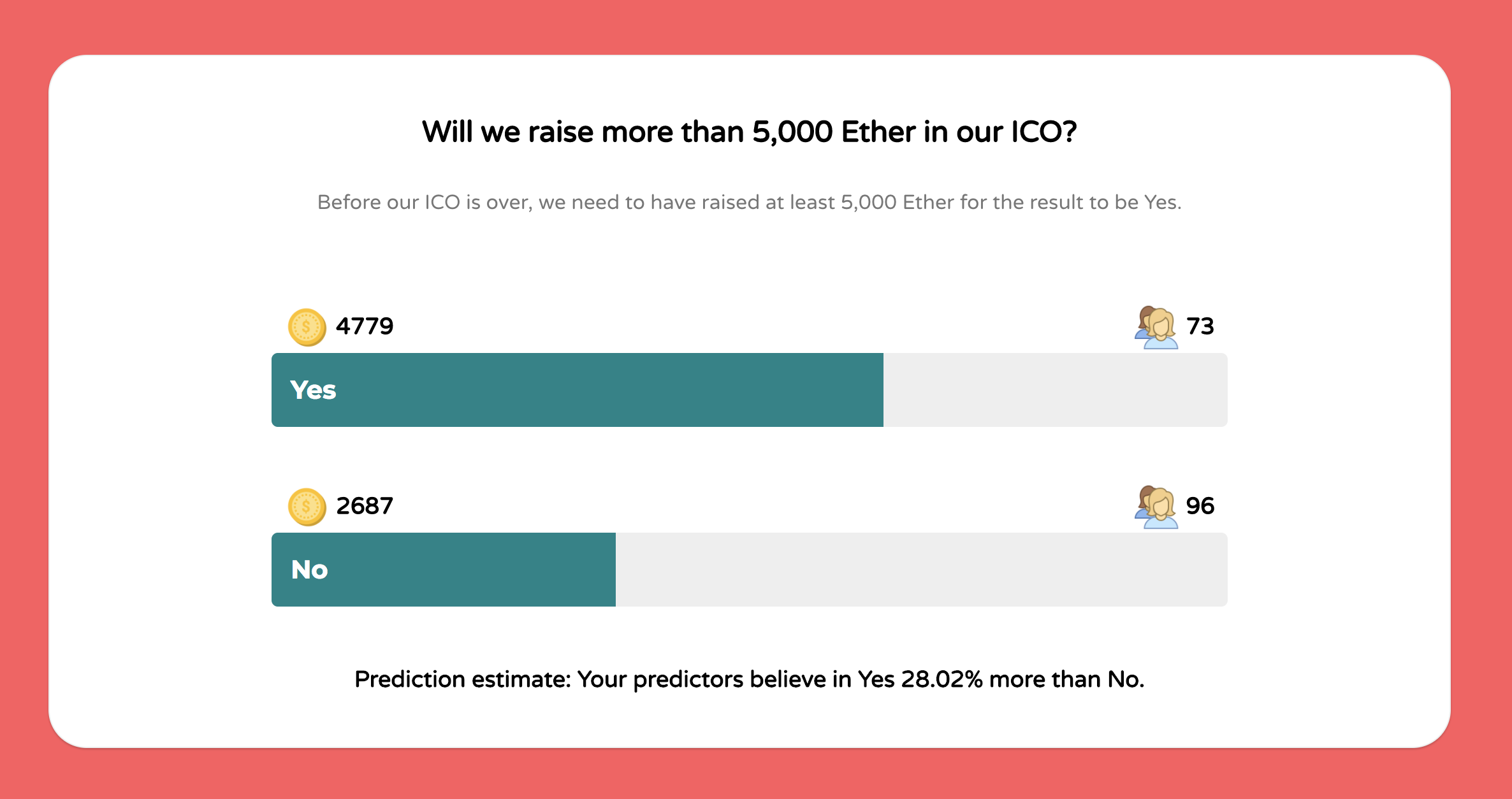 Will we raise more than 5,000 Ether in our ICO?

Before our ICO is over, we need to have raised at least 5,000 Ether for the result to be Yes.

4779

73

Yes

2687

96

No

Prediction estimate: Your predictors believe in Yes 28.02% more than No.